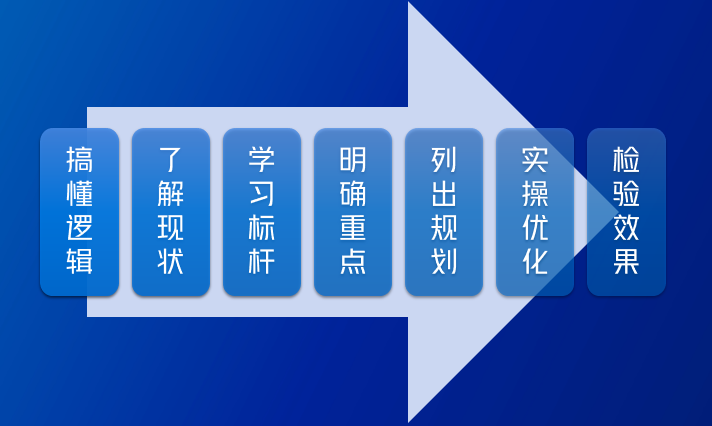 搞懂逻辑

了解现状

学习标杆

明确重点

列出规划

实操优化

检验效果